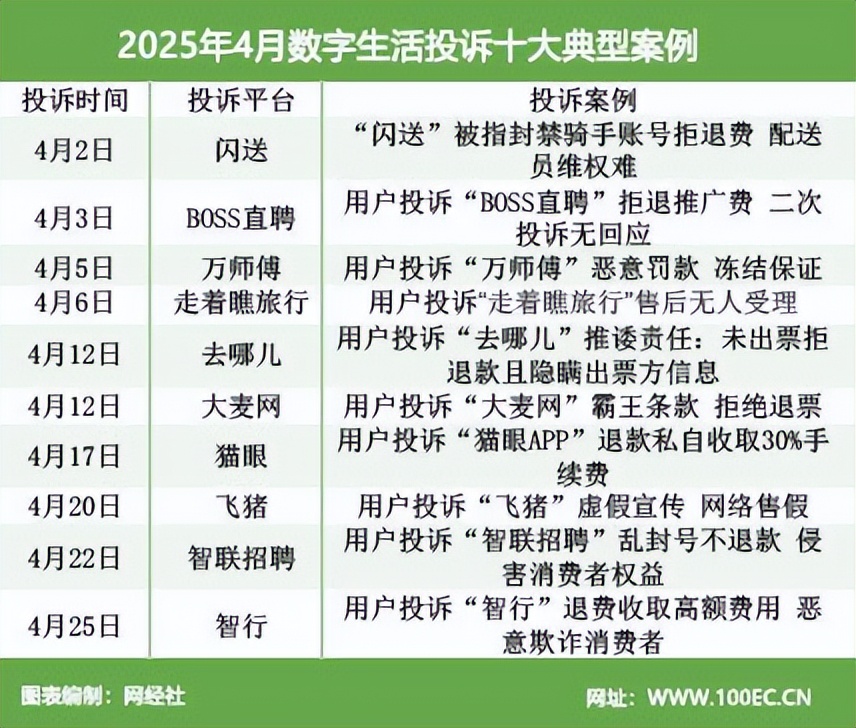 2025年4月数字生活投诉十大典型案例

| 投诉时间 | 投诉平台 | 投诉案例 |
|---|---|---|
| 4月2日 | 闪送 | “闪送”被指封禁骑手账号拒退费 配送员维权难 |
| 4月3日 | BOSS直聘 | 用户投诉“BOSS直聘”拒退推广费 二次投诉无回应 |
| 4月5日 | 万师傅 | 用户投诉“万师傅”恶意罚款 冻结保证 |
| 4月6日 | 走着瞧旅行 | 用户投诉“走着瞧旅行”售后无人受理 |
| 4月12日 | 去哪儿 | 用户投诉“去哪儿”推诿责任：未出票拒退款且隐瞒出票方信息 |
| 4月12日 | 大麦网 | 用户投诉“大麦网”霸王条款 拒绝退票 |
| 4月17日 | 猫眼 | 用户投诉“猫眼APP”退款私自收取30%手续费 |
| 4月20日 | 飞猪 | 用户投诉“飞猪”虚假宣传 网络售假 |
| 4月22日 | 智联招聘 | 用户投诉“智联招聘”乱封号不退款 侵害消费者权益 |
| 4月25日 | 智行 | 用户投诉“智行”退费收取高额费用 恶意欺诈消费者 |

图表编制：网经社

网址：WWW.100EC.CN